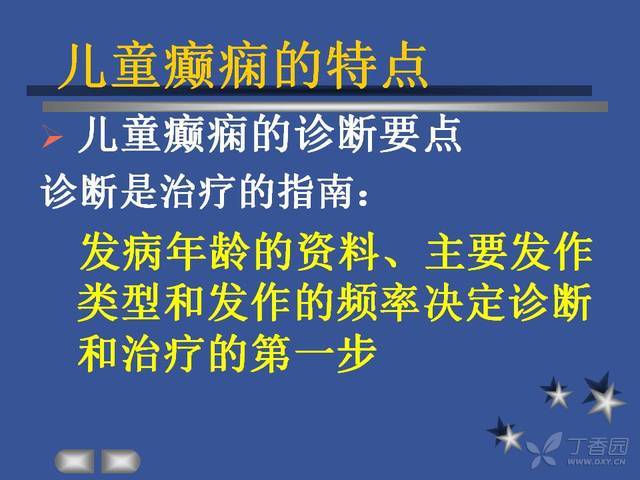 儿童癫痫的特点

儿童癫痫的诊断要点

诊断是治疗的指南：

发病年龄的资料、主要发作类型和发作的频率决定诊断和治疗的第一步

丁香园
WWW.DXY.CN